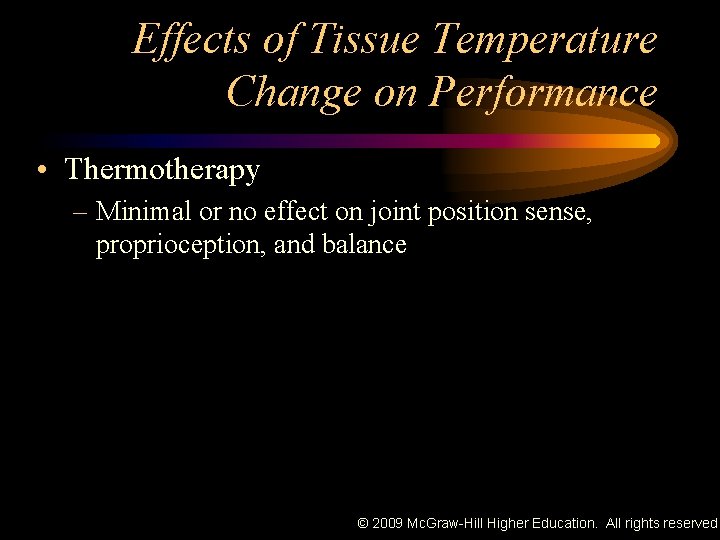 Effects of Tissue Temperature Change on Performance

• Thermotherapy

– Minimal or no effect on joint position sense, proprioception, and balance

© 2009 McGraw-Hill Higher Education. All rights reserved